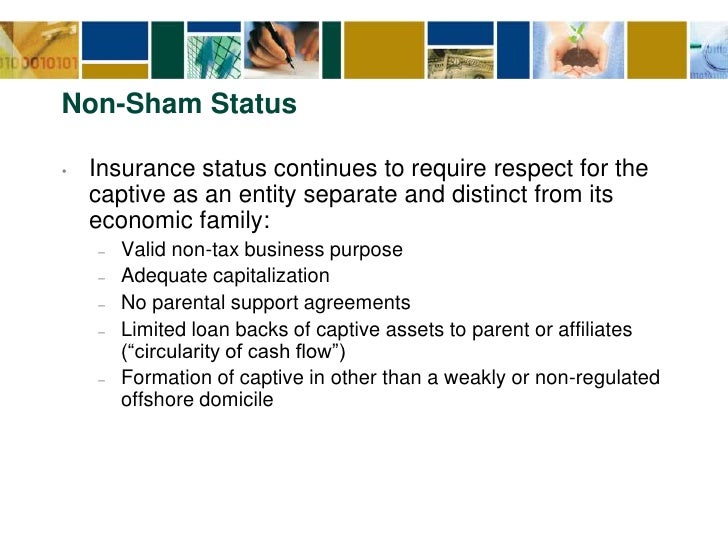 Non-Sham Status

• Insurance status continues to require respect for the captive as an entity separate and distinct from its economic family:

– Valid non-tax business purpose
– Adequate capitalization
– No parental support agreements
– Limited loan backs of captive assets to parent or affiliates (“circularity of cash flow”)
– Formation of captive in other than a weakly or non-regulated offshore domicile